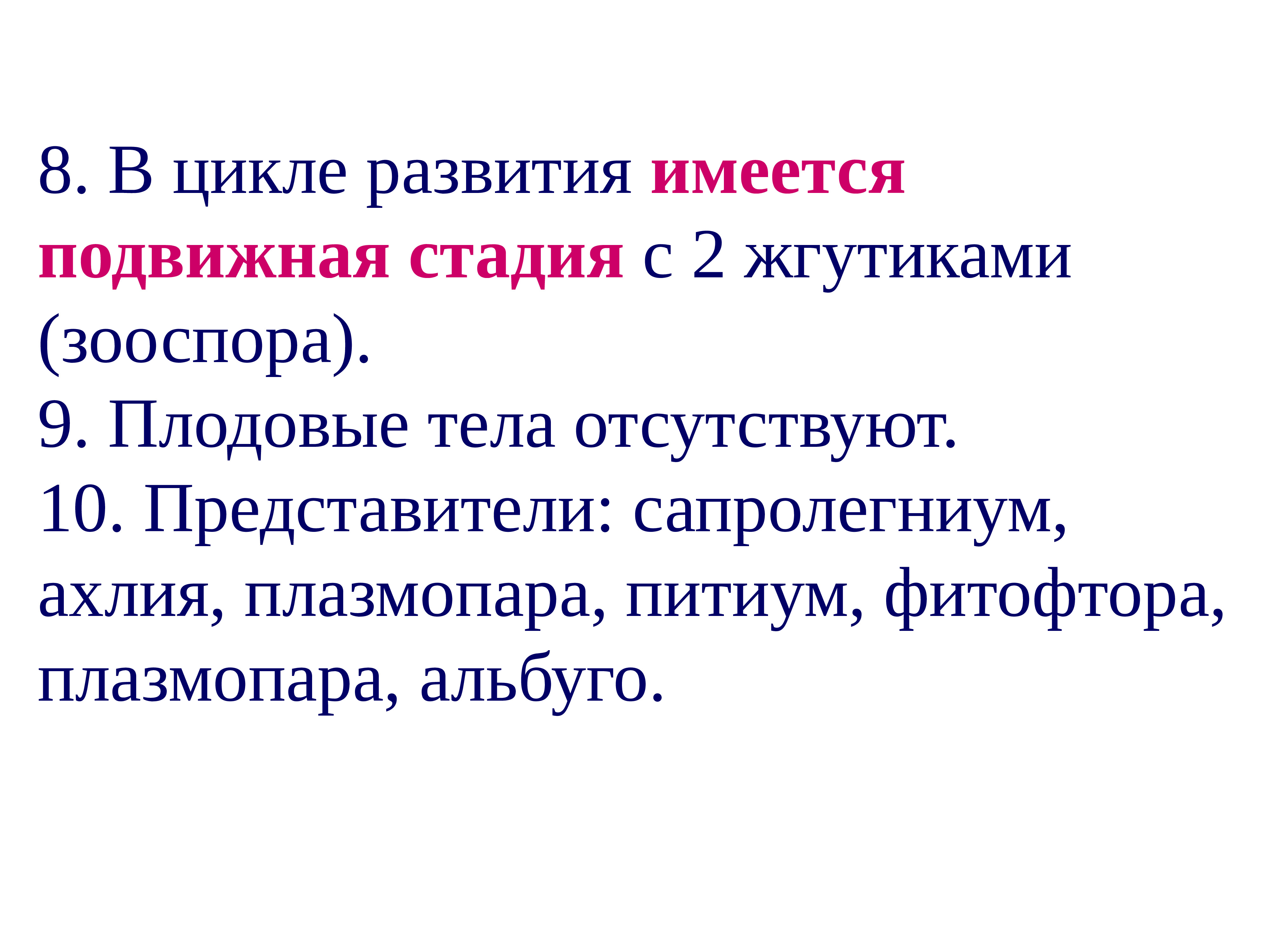 8. В цикле развития имеется подвижная стадия с 2 жгутиками (зооспора).
9. Плодовые тела отсутствуют.
10. Представители: сапролегниум, ахлия, плазмопара, питиум, фитофтора, плазмопара, альбуго.